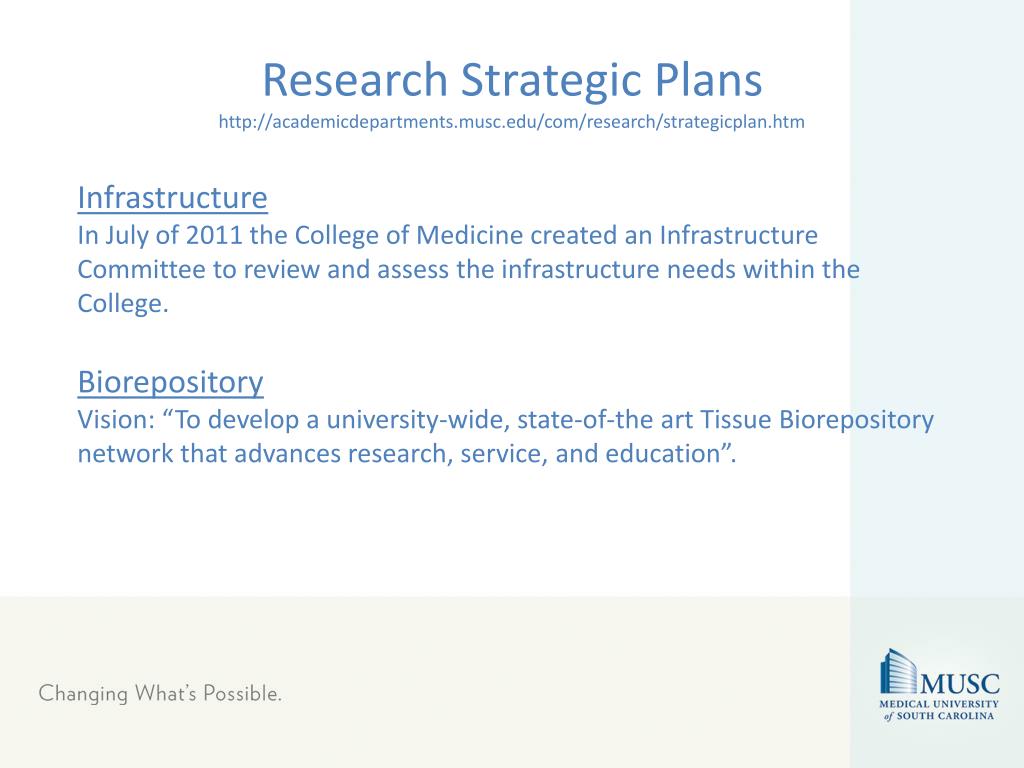 Research Strategic Plans
http://academicdepartments.musc.edu/com/research/strategicplan.htm

Infrastructure
In July of 2011 the College of Medicine created an Infrastructure Committee to review and assess the infrastructure needs within the College.

Biorepository
Vision: “To develop a university-wide, state-of-the art Tissue Biorepository network that advances research, service, and education”.

Changing What’s Possible.

MUSC
MEDICAL UNIVERSITY of SOUTH CAROLINA